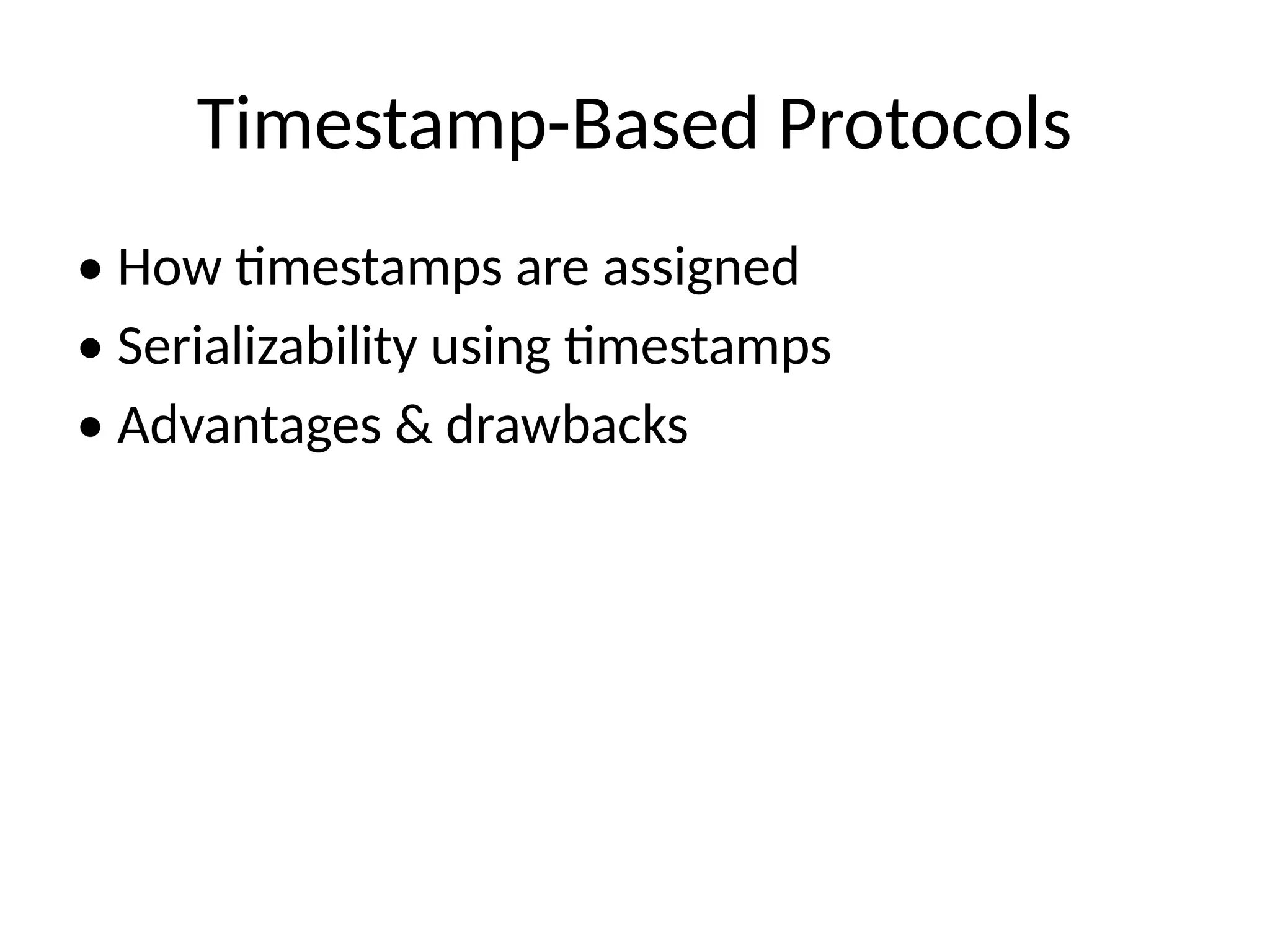 Timestamp-Based Protocols

• How timestamps are assigned
• Serializability using timestamps
• Advantages & drawbacks